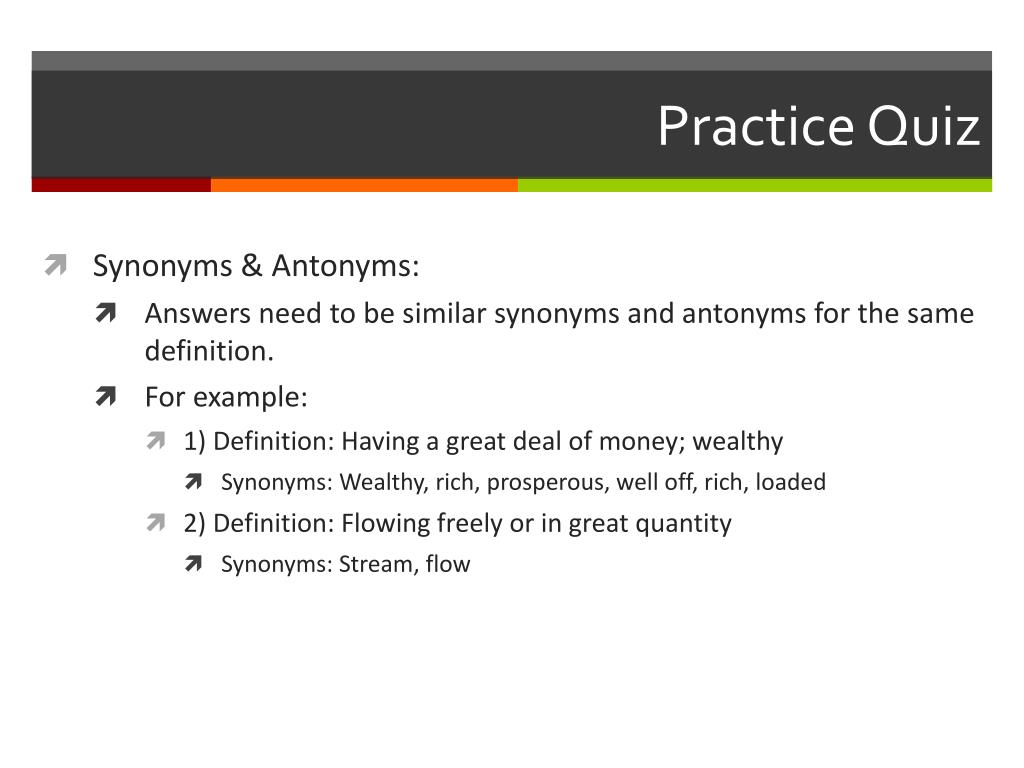 Practice Quiz

Synonyms & Antonyms:

Answers need to be similar synonyms and antonyms for the same definition.

For example:

1) Definition: Having a great deal of money; wealthy

Synonyms: Wealthy, rich, prosperous, well off, rich, loaded

2) Definition: Flowing freely or in great quantity

Synonyms: Stream, flow